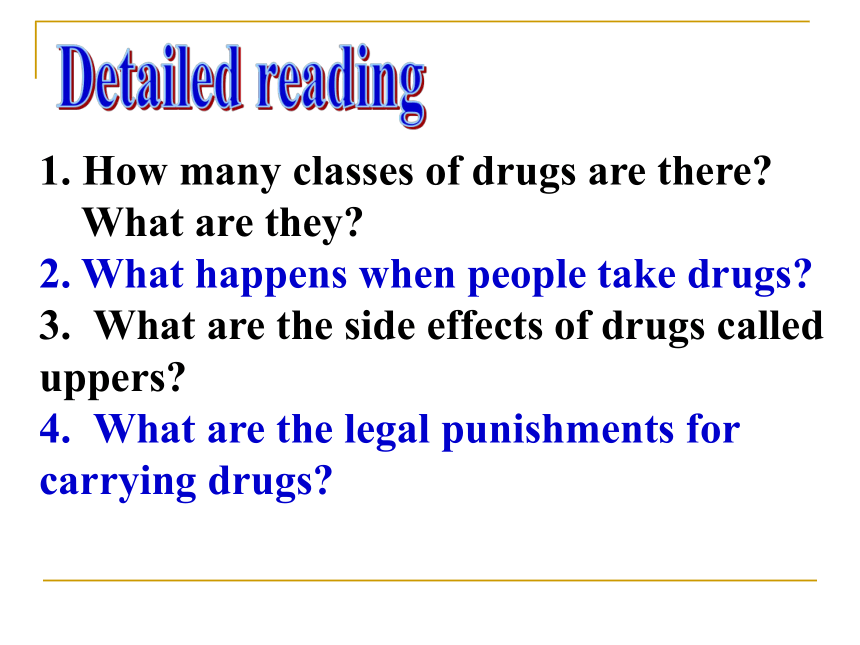 Detailed reading

1. How many classes of drugs are there? What are they?
2. What happens when people take drugs?
3. What are the side effects of drugs called uppers?
4. What are the legal punishments for carrying drugs?